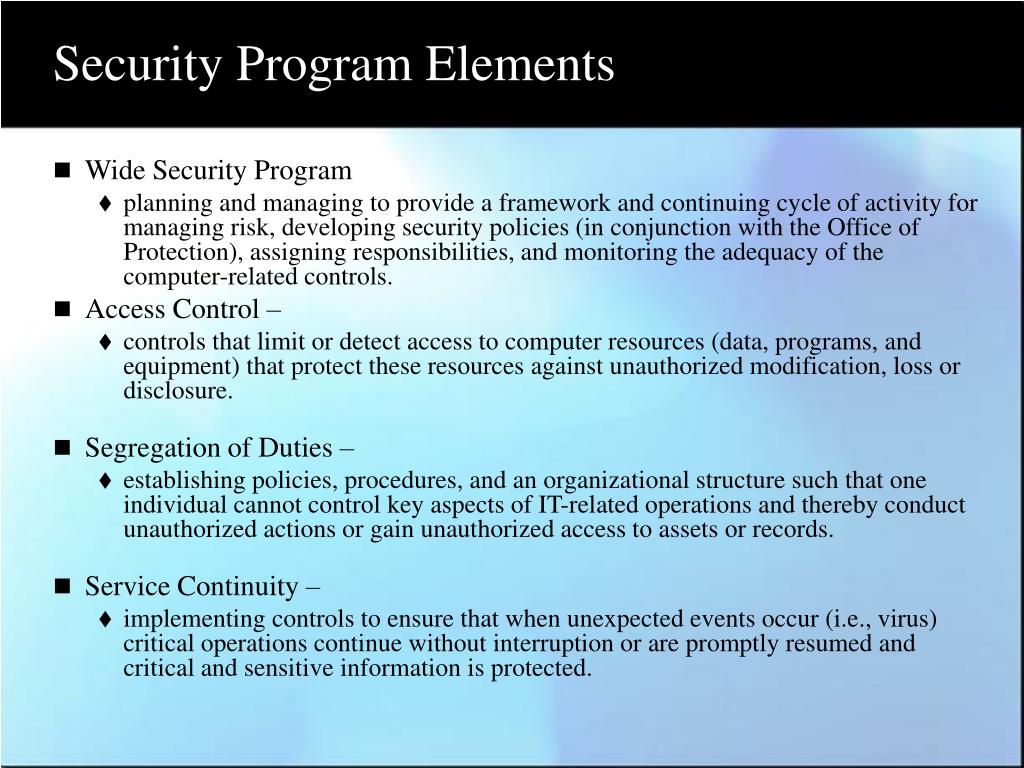 Security Program Elements

■ Wide Security Program

♦ planning and managing to provide a framework and continuing cycle of activity for managing risk, developing security policies (in conjunction with the Office of Protection), assigning responsibilities, and monitoring the adequacy of the computer-related controls.

■ Access Control –

♦ controls that limit or detect access to computer resources (data, programs, and equipment) that protect these resources against unauthorized modification, loss or disclosure.

■ Segregation of Duties –

♦ establishing policies, procedures, and an organizational structure such that one individual cannot control key aspects of IT-related operations and thereby conduct unauthorized actions or gain unauthorized access to assets or records.

■ Service Continuity –

♦ implementing controls to ensure that when unexpected events occur (i.e., virus) critical operations continue without interruption or are promptly resumed and critical and sensitive information is protected.